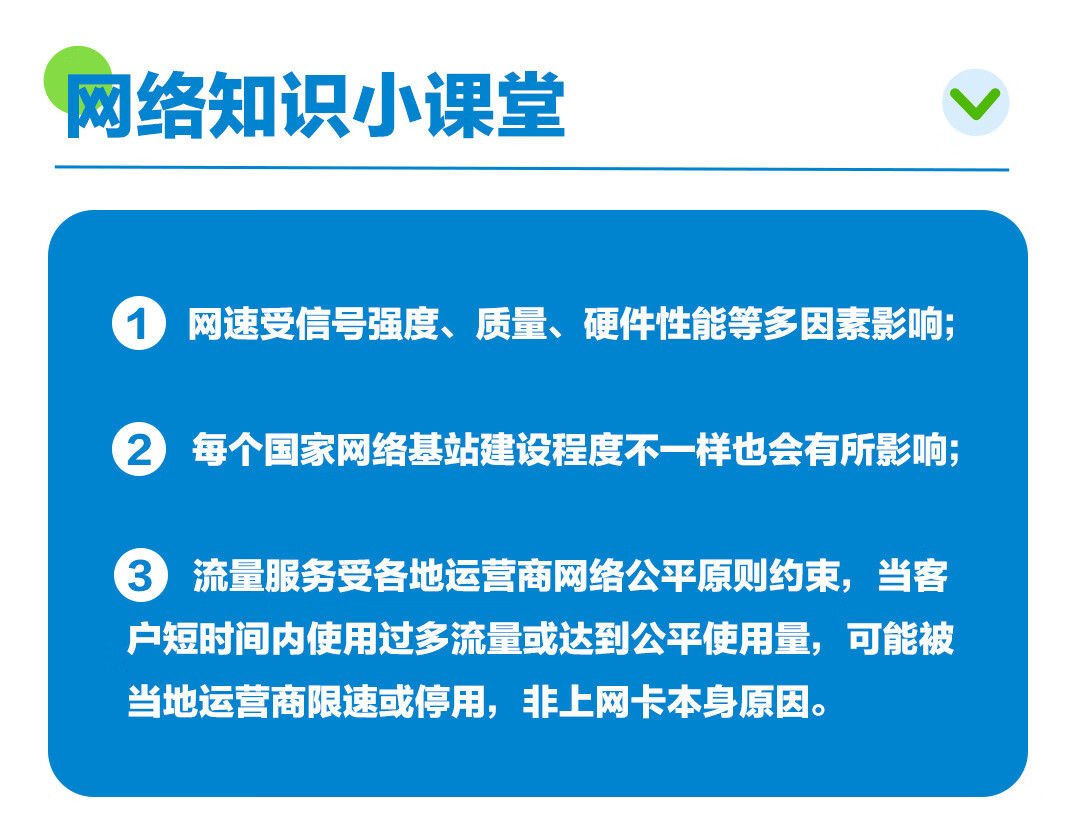 网络知识小课堂

1 网速受信号强度、质量、硬件性能等多因素影响;

2 每个国家网络基站建设程度不一样也会有所影响;

3 流量服务受各地运营商网络公平原则约束，当客户短时间内使用过多流量或达到公平使用量，可能被当地运营商限速或停用，非上网卡本身原因。